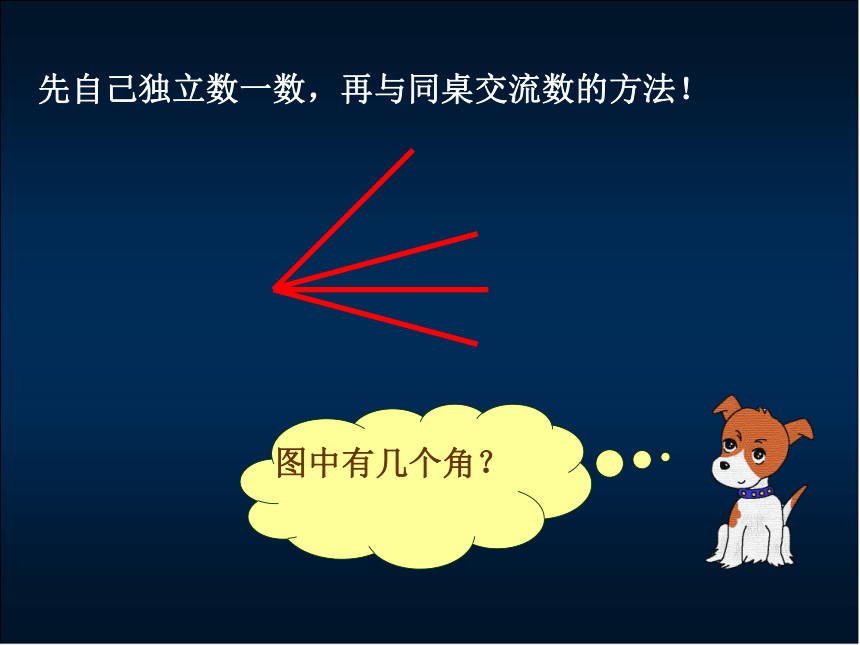 先自己独立数一数，再与同桌交流数的方法！

图中有几个角？